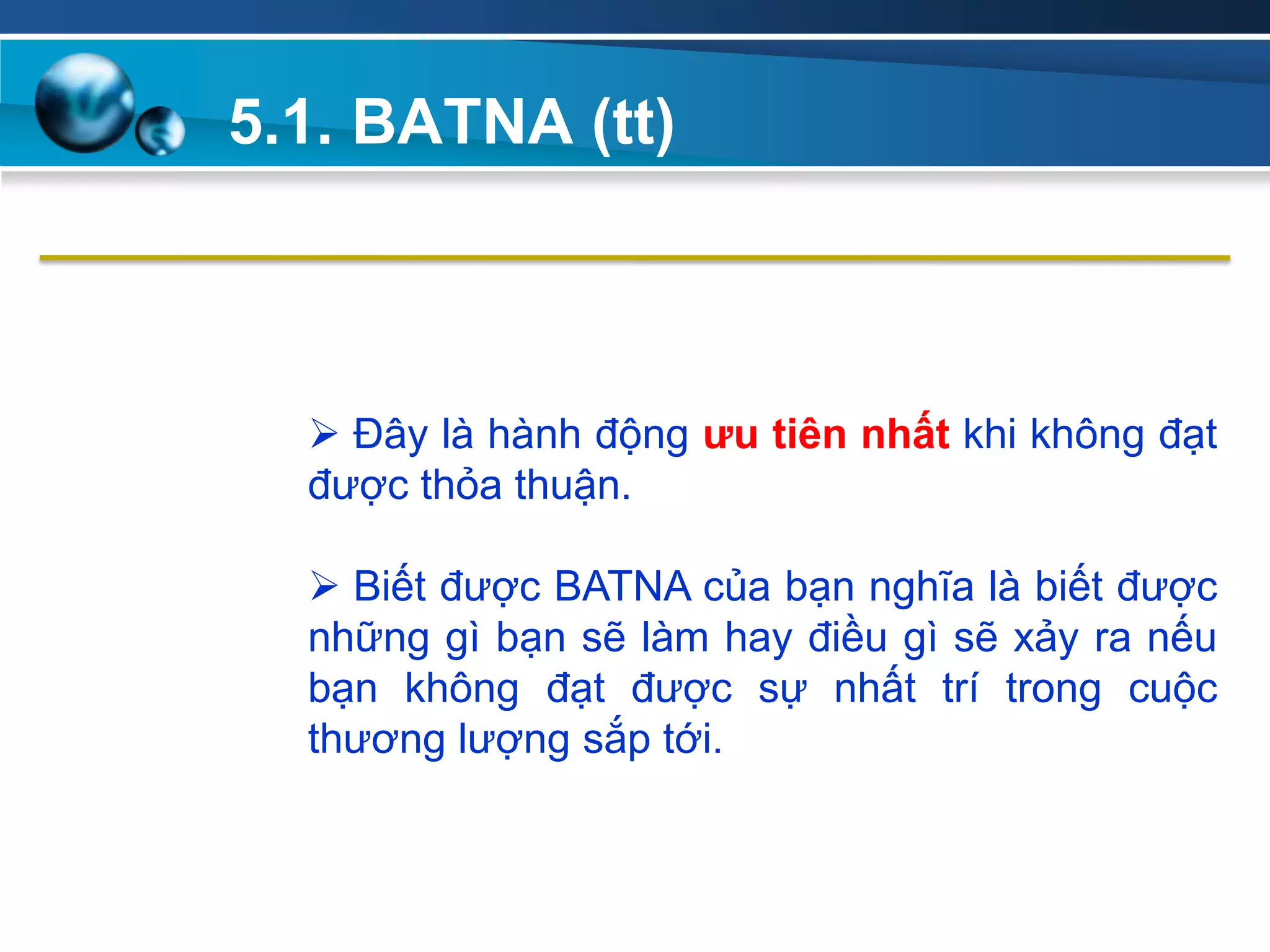 5.1. BATNA (tt)

➢ Đây là hành động ưu tiên nhất khi không đạt được thỏa thuận.

➢ Biết được BATNA của bạn nghĩa là biết được những gì bạn sẽ làm hay điều gì sẽ xảy ra nếu bạn không đạt được sự nhất trí trong cuộc thương lượng sắp tới.